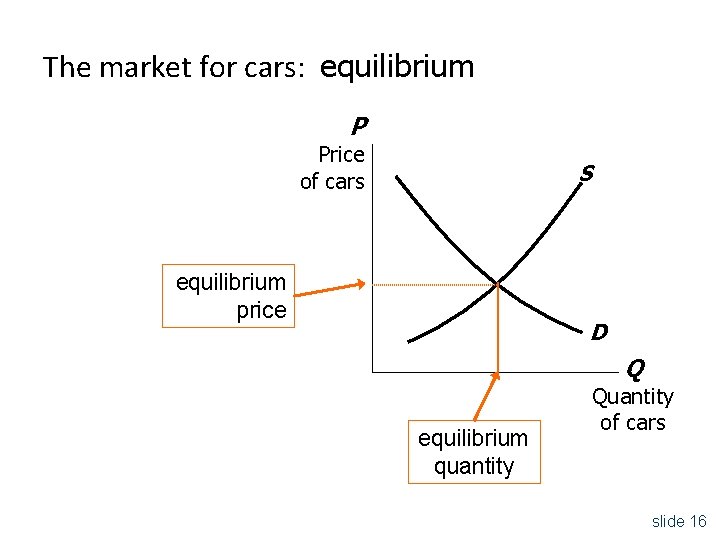 The market for cars: equilibrium

P
Price of cars

S

equilibrium price

D

Q
Quantity of cars

equilibrium quantity

slide 16